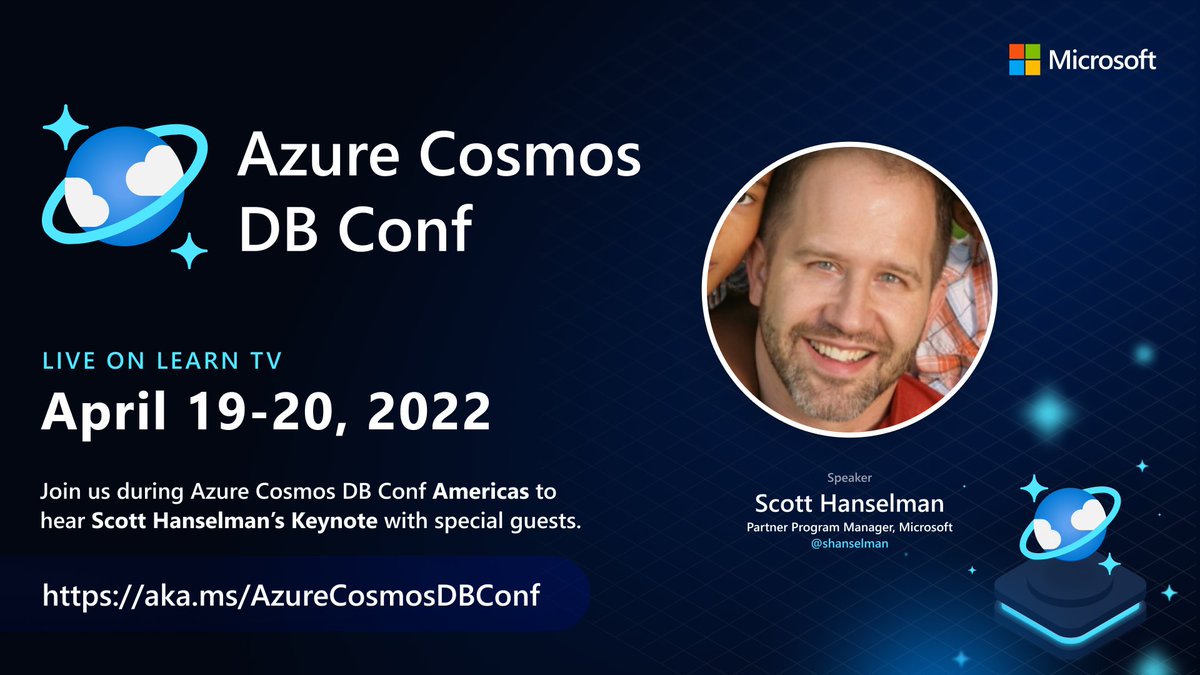 Microsoft

Azure Cosmos DB Conf

LIVE ON LEARN TV

April 19-20, 2022

Join us during Azure Cosmos DB Conf Americas to hear Scott Hanselman's Keynote with special guests.

https://aka.ms/AzureCosmosDBConf

Speaker
Scott Hanselman
Partner Program Manager, Microsoft
@shanselman